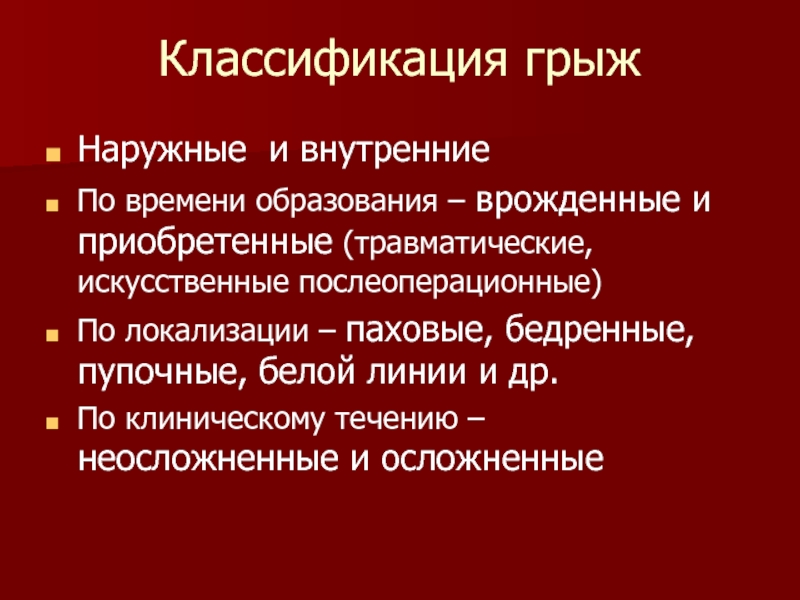 Классификация грыж

Наружные и внутренние

По времени образования – врожденные и приобретенные (травматические, искусственные послеоперационные)

По локализации – паховые, бедренные, пупочные, белой линии и др.

По клиническому течению – неосложненные и осложненные